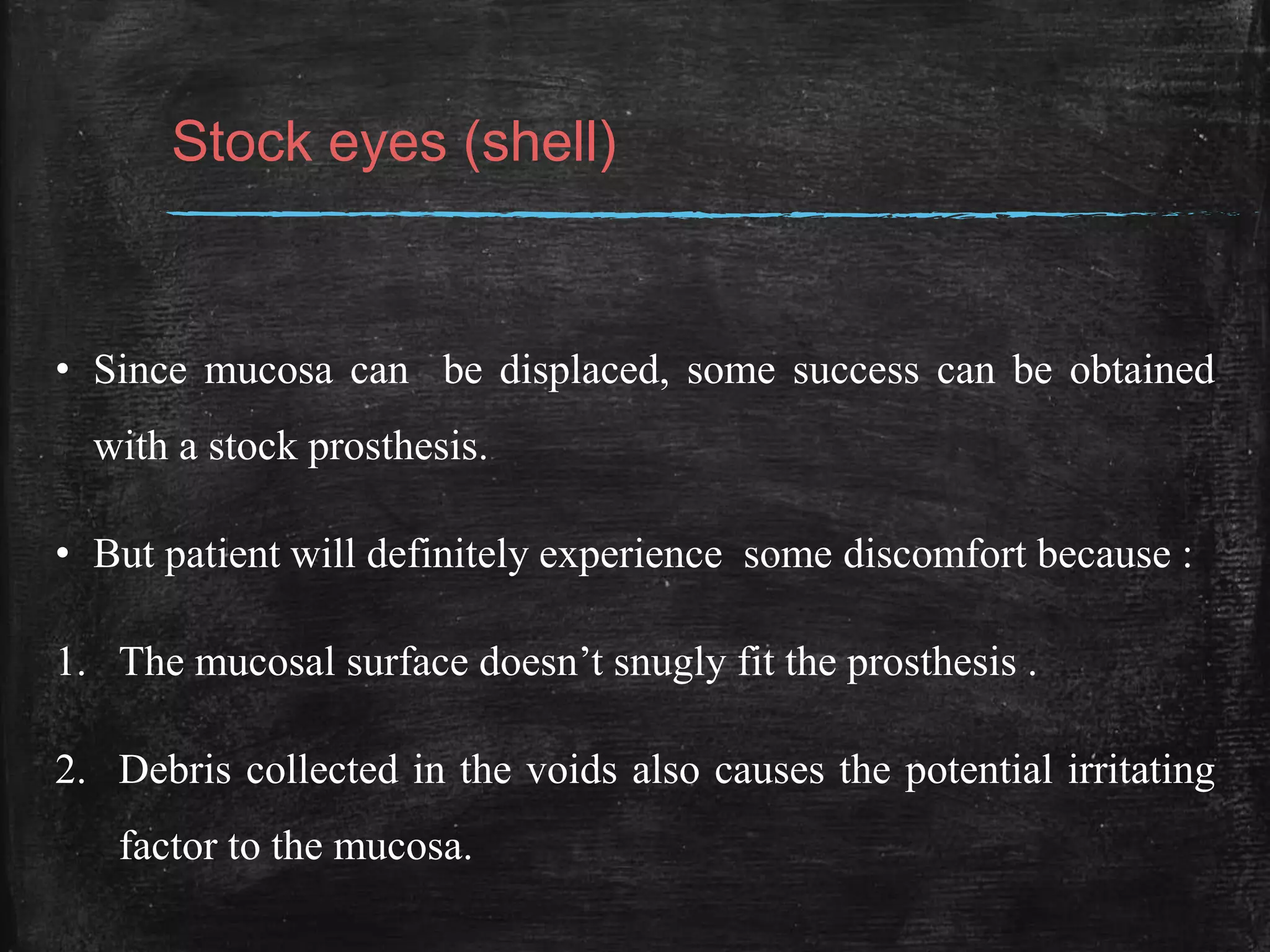 Stock eyes (shell)

• Since mucosa can be displaced, some success can be obtained with a stock prosthesis.

• But patient will definitely experience some discomfort because :

1. The mucosal surface doesn’t snugly fit the prosthesis .

2. Debris collected in the voids also causes the potential irritating factor to the mucosa.